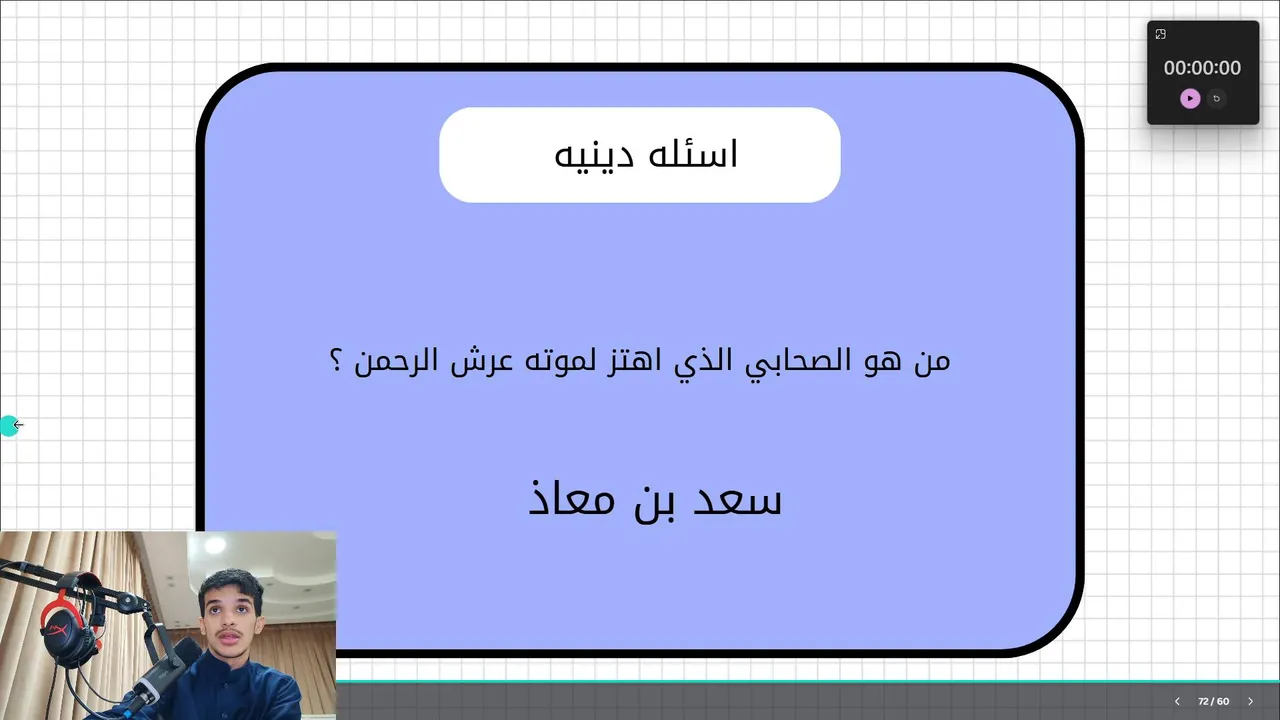 00:00:00

اسئله دينيه

من هو الصحابي الذي اهتز لموته عرش الرحمن ؟

سعد بن معاذ

72 / 60